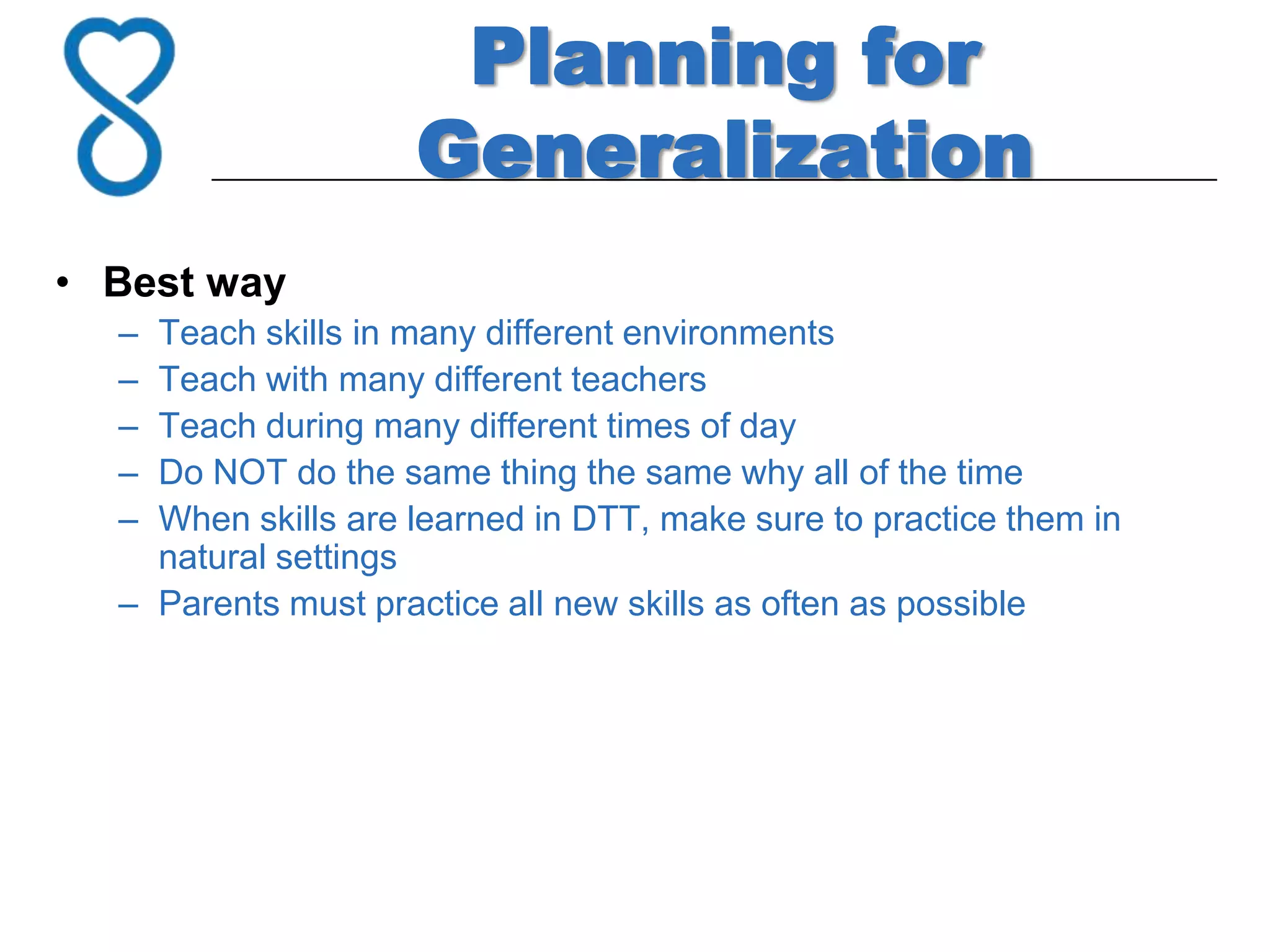 Planning for Generalization

• Best way
– Teach skills in many different environments
– Teach with many different teachers
– Teach during many different times of day
– Do NOT do the same thing the same why all of the time
– When skills are learned in DTT, make sure to practice them in natural settings
– Parents must practice all new skills as often as possible